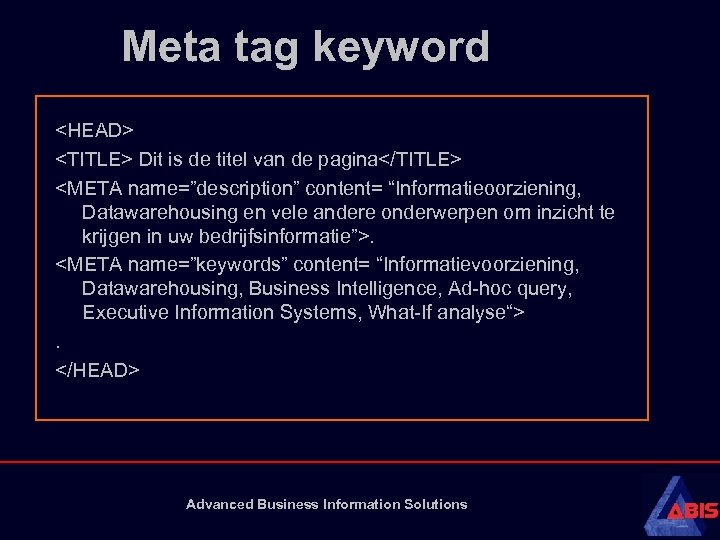 Meta tag keyword

<HEAD>

<TITLE> Dit is de titel van de pagina</TITLE>

<META name="description" content= "Informatieoorziening, Datawarehousing en vele andere onderwerpen om inzicht te krijgen in uw bedrijfsinformatie">.

<META name="keywords" content= "Informatievoorziening, Datawarehousing, Business Intelligence, Ad-hoc query, Executive Information Systems, What-If analyse">

.

</HEAD>

Advanced Business Information Solutions

ABIS